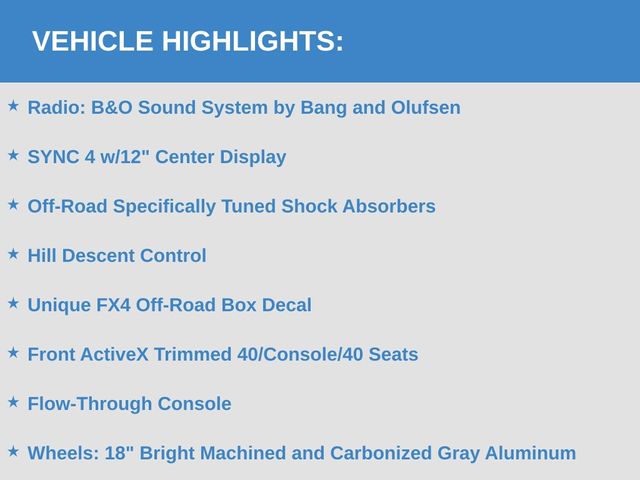 VEHICLE HIGHLIGHTS:

★ Radio: B&O Sound System by Bang and Olufsen

★ SYNC 4 w/12" Center Display

★ Off-Road Specifically Tuned Shock Absorbers

★ Hill Descent Control

★ Unique FX4 Off-Road Box Decal

★ Front ActiveX Trimmed 40/Console/40 Seats

★ Flow-Through Console

★ Wheels: 18" Bright Machined and Carbonized Gray Aluminum